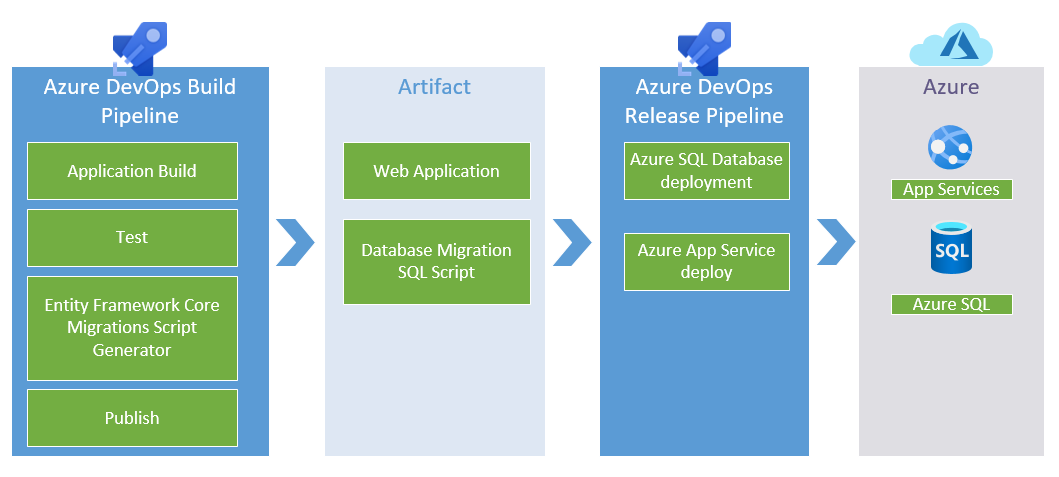 Azure DevOps Build Pipeline

Application Build

Test

Entity Framework Core Migrations Script Generator

Publish

Artifact

Web Application

Database Migration SQL Script

Azure DevOps Release Pipeline

Azure SQL Database deployment

Azure App Service deploy

Azure

App Services

SQL

Azure SQL